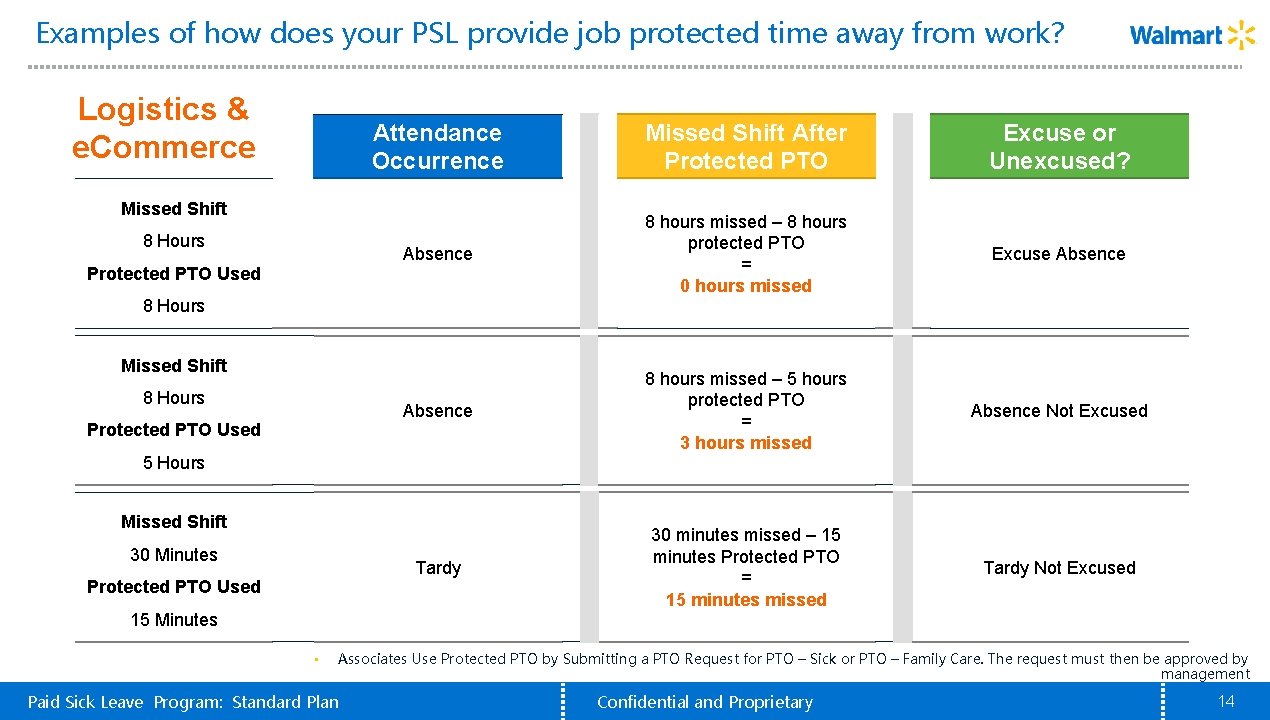 Examples of how does your PSL provide job protected time away from work?

Walmart

| Logistics & e.Commerce | Attendance Occurrence | Missed Shift After Protected PTO | Excuse or Unexcused? |
|---|---|---|---|
| Missed Shift 8 Hours Protected PTO Used 8 Hours | Absence | 8 hours missed – 8 hours protected PTO = 0 hours missed | Excuse Absence |
| Missed Shift 8 Hours Protected PTO Used 5 Hours | Absence | 8 hours missed – 5 hours protected PTO = 3 hours missed | Absence Not Excused |
| Missed Shift 30 Minutes Protected PTO Used 15 Minutes | Tardy | 30 minutes missed – 15 minutes Protected PTO = 15 minutes missed | Tardy Not Excused |

• Associates Use Protected PTO by Submitting a PTO Request for PTO – Sick or PTO – Family Care. The request must then be approved by management

Paid Sick Leave Program: Standard Plan

Confidential and Proprietary

14